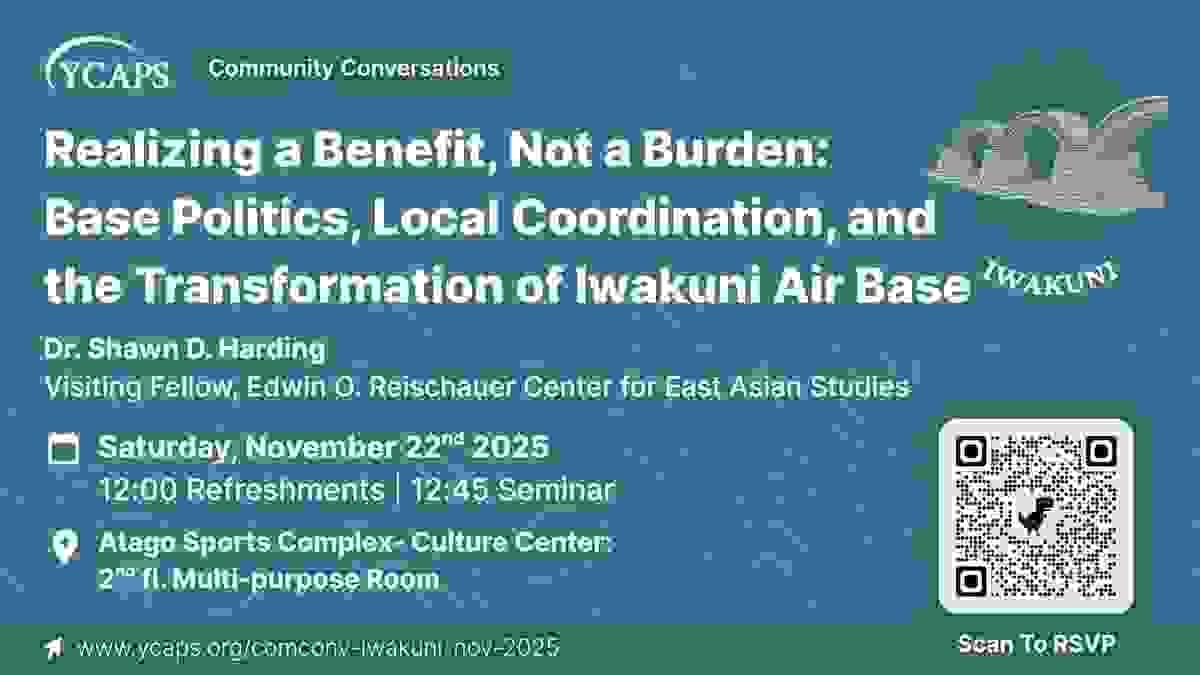 YCAPS

Community Conversations

Realizing a Benefit, Not a Burden: Base Politics, Local Coordination, and the Transformation of Iwakuni Air Base

IWAKUNI

Dr. Shawn D. Harding
Visiting Fellow, Edwin O. Reischauer Center for East Asian Studies

Saturday, November 22$^{nd}$ 2025
12:00 Refreshments | 12:45 Seminar

Atago Sports Complex- Culture Center:
2$^{nd}$ fl. Multi-purpose Room

www.ycaps.org/comconv-iwakuni-nov-2025

Scan To RSVP